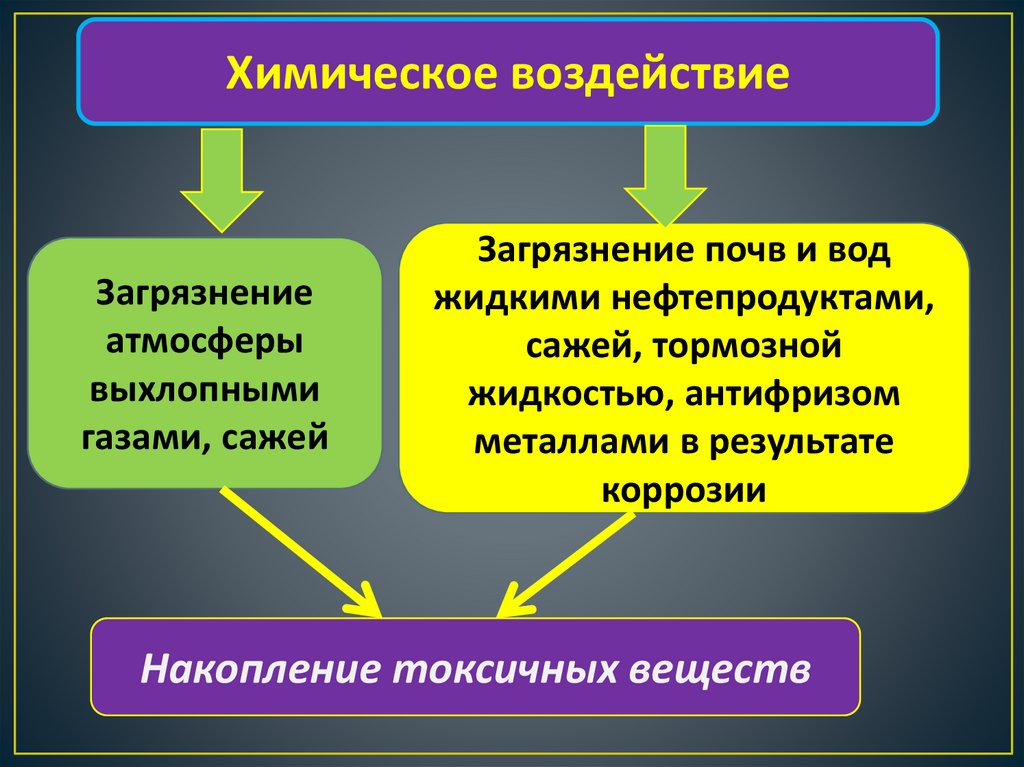 Химическое воздействие

Загрязнение атмосферы выхлопными газами, сажей

Загрязнение почв и вод жидкими нефтепродуктами, сажей, тормозной жидкостью, антифризом металлами в результате коррозии

Накопление токсичных веществ